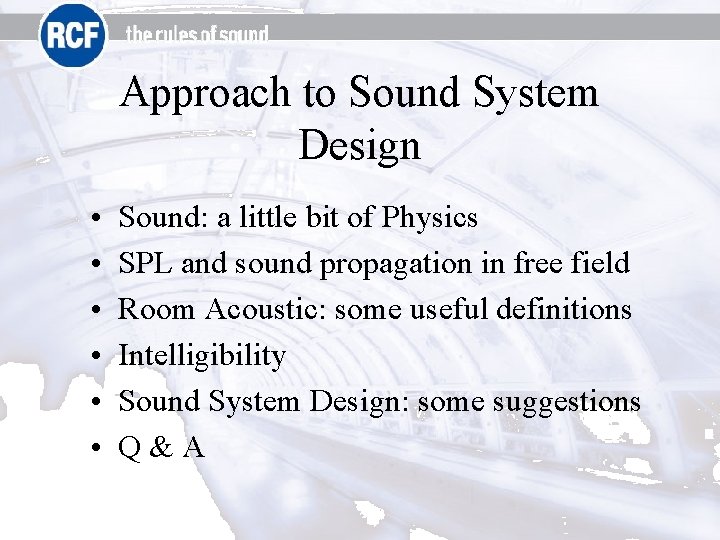 RCF the rules of sound

Approach to Sound System Design

• Sound: a little bit of Physics
• SPL and sound propagation in free field
• Room Acoustic: some useful definitions
• Intelligibility
• Sound System Design: some suggestions
• Q & A